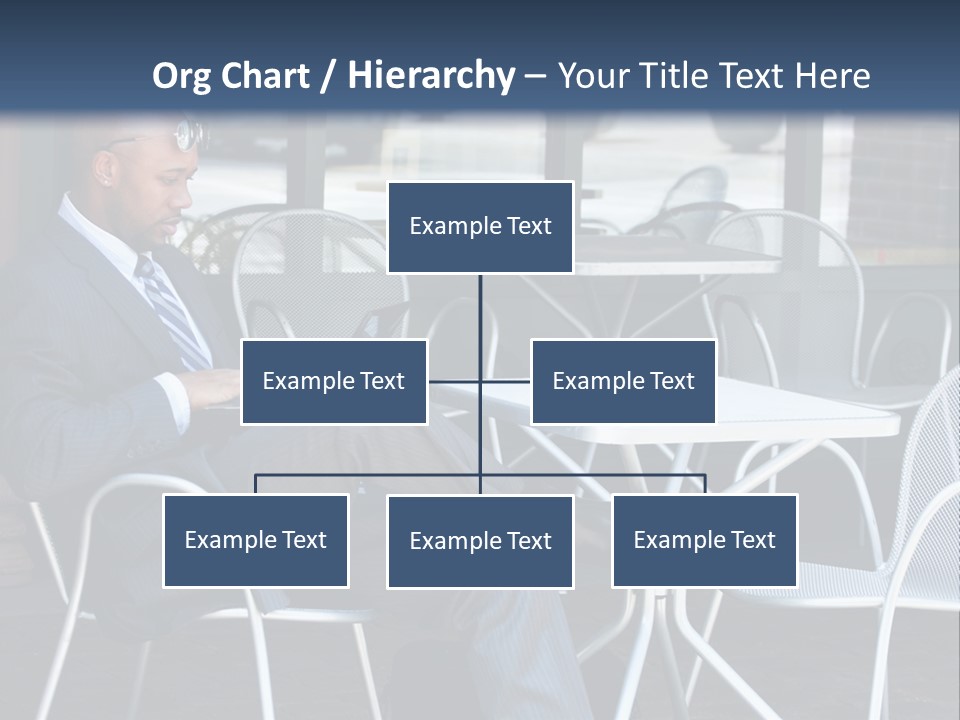 Org Chart / Hierarchy – Your Title Text Here

Example Text

Example Text

Example Text

Example Text

Example Text

Example Text